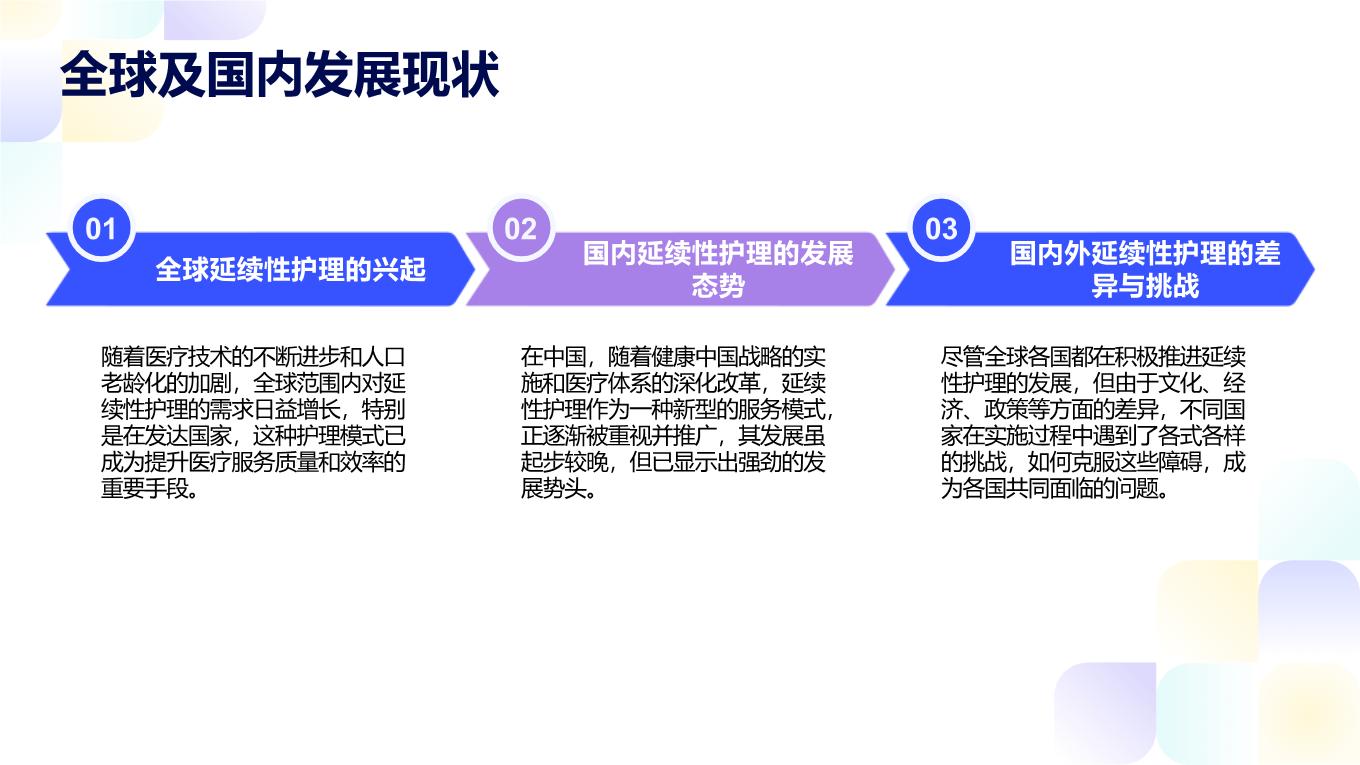 全球及国内发展现状

01
全球延续性护理的兴起

随着医疗技术的不断进步和人口老龄化的加剧，全球范围内对延续性护理的需求日益增长，特别是在发达国家，这种护理模式已成为提升医疗服务质量和效率的重要手段。

02
国内延续性护理的发展态势

在中国，随着健康中国战略的实施和医疗体系的深化改革，延续性护理作为一种新型的服务模式，正逐渐被重视并推广，其发展虽起步较晚，但已显示出强劲的发展势头。

03
国内外延续性护理的差异与挑战

尽管全球各国都在积极推进延续性护理的发展，但由于文化、经济、政策等方面的差异，不同国家在实施过程中遇到了各式各样的挑战，如何克服这些障碍，成为各国共同面临的问题。